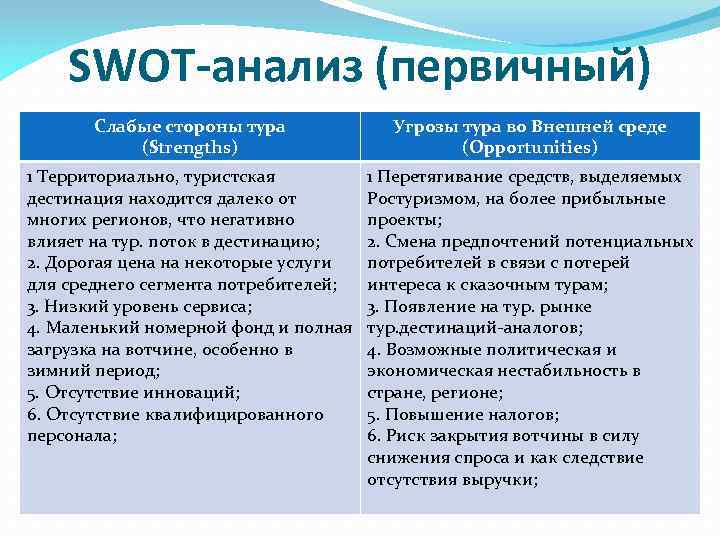 SWOT-анализ (первичный)

| Слабые стороны тура (Strengths) | Угрозы тура во Внешней среде (Opportunities) |
|---|---|
| 1 Территориально, туристская дестинация находится далеко от многих регионов, что негативно влияет на тур. поток в дестинацию; 2. Дорогая цена на некоторые услуги для среднего сегмента потребителей; 3. Низкий уровень сервиса; 4. Маленький номерной фонд и полная загрузка на вотчине, особенно в зимний период; 5. Отсутствие инноваций; 6. Отсутствие квалифицированного персонала; | 1 Перетягивание средств, выделяемых Ростуризмом, на более прибыльные проекты; 2. Смена предпочтений потенциальных потребителей в связи с потерей интереса к сказочным турам; 3. Появление на тур. рынке тур.дестинаций-аналогов; 4. Возможные политическая и экономическая нестабильность в стране, регионе; 5. Повышение налогов; 6. Риск закрытия вотчины в силу снижения спроса и как следствие отсутствия выручки; |